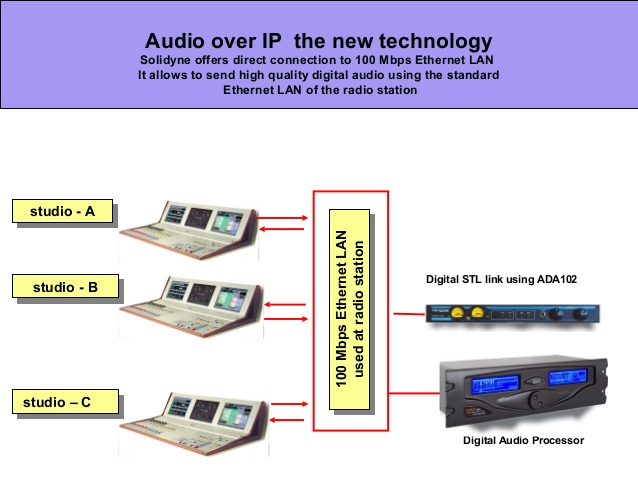 Audio over IP  the new technology
Solidyne offers direct connection to 100 Mbps Ethernet LAN
It allows to send high quality digital audio using the standard Ethernet LAN of the radio station

studio - A

studio - B

studio – C

100 Mbps Ethernet LAN used at radio station

Digital STL link using ADA102

Digital Audio Processor